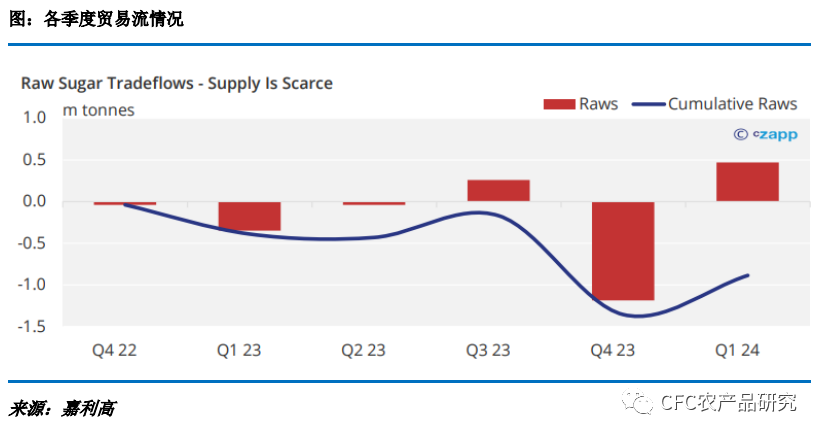 图：各季度贸易流情况

Raw Sugar Tradeflows - Supply Is Scarce

m tonnes

Raws
Cumulative Raws

© czapp

1.0
0.5
0.0
-0.5
-1.0
-1.5

Q4 22
Q1 23
Q2 23
Q3 23
Q4 23
Q1 24

来源：嘉利高

CFC农产品研究